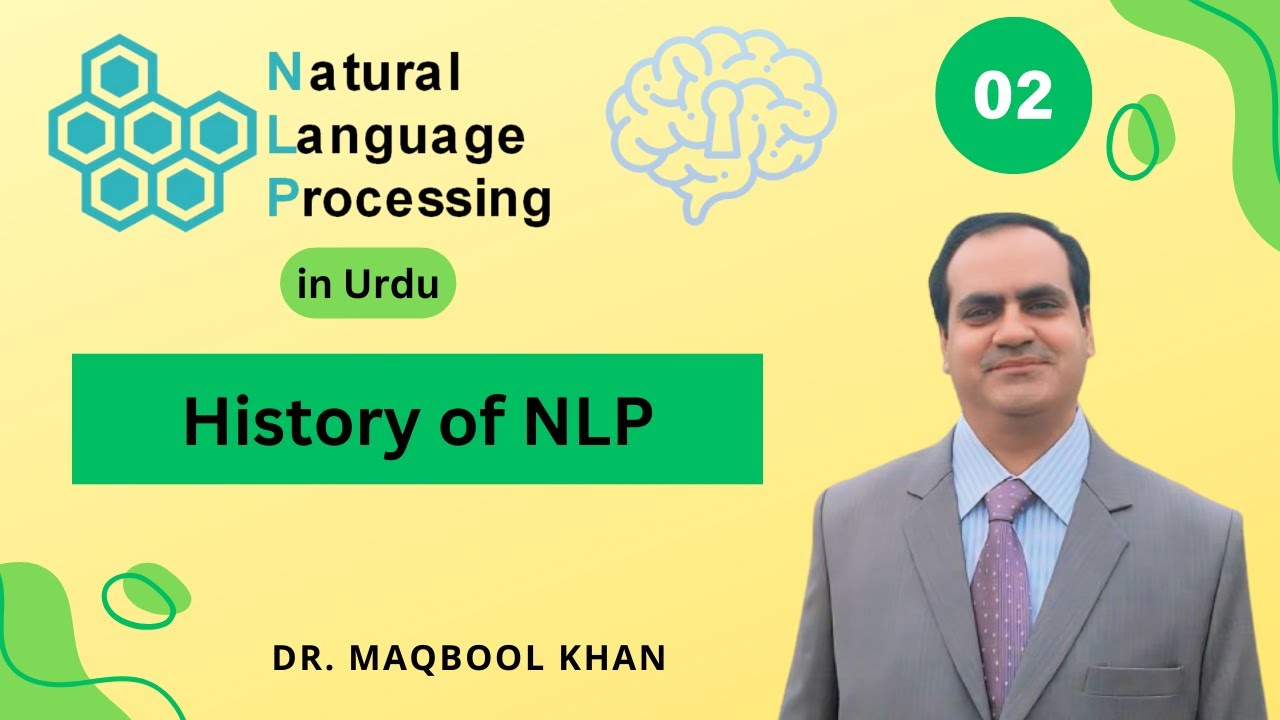 Natural
Language
Processing

02

in Urdu

History of NLP

DR. MAQBOOL KHAN